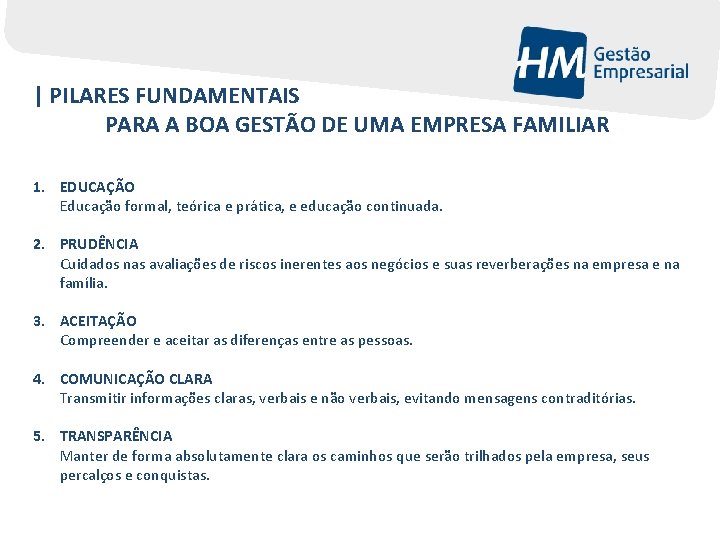 HM Gestão Empresarial

| PILARES FUNDAMENTAIS
PARA A BOA GESTÃO DE UMA EMPRESA FAMILIAR

1. EDUCAÇÃO
Educação formal, teórica e prática, e educação continuada.

2. PRUDÊNCIA
Cuidados nas avaliações de riscos inerentes aos negócios e suas reverberações na empresa e na família.

3. ACEITAÇÃO
Compreender e aceitar as diferenças entre as pessoas.

4. COMUNICAÇÃO CLARA
Transmitir informações claras, verbais e não verbais, evitando mensagens contraditórias.

5. TRANSPARÊNCIA
Manter de forma absolutamente clara os caminhos que serão trilhados pela empresa, seus percalços e conquistas.